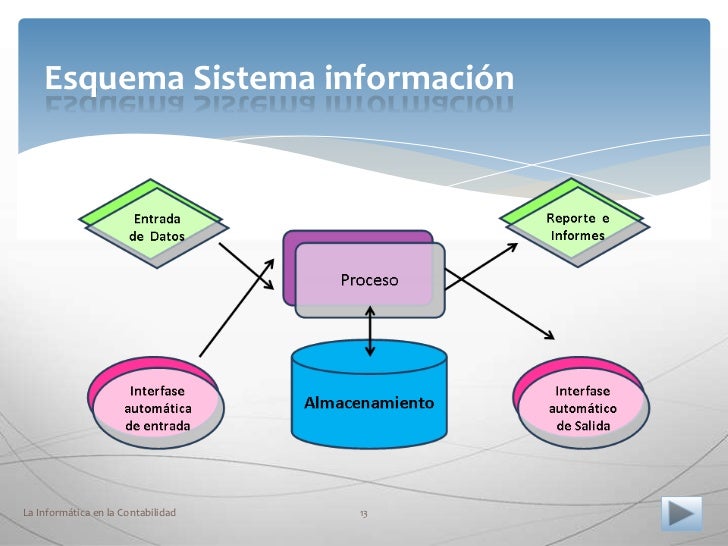 Esquema Sistema información

Entrada de Datos

Reporte e Informes

Proceso

Interfase automática de entrada

Almacenamiento

Interfase automático de Salida

La Informática en la Contabilidad

13